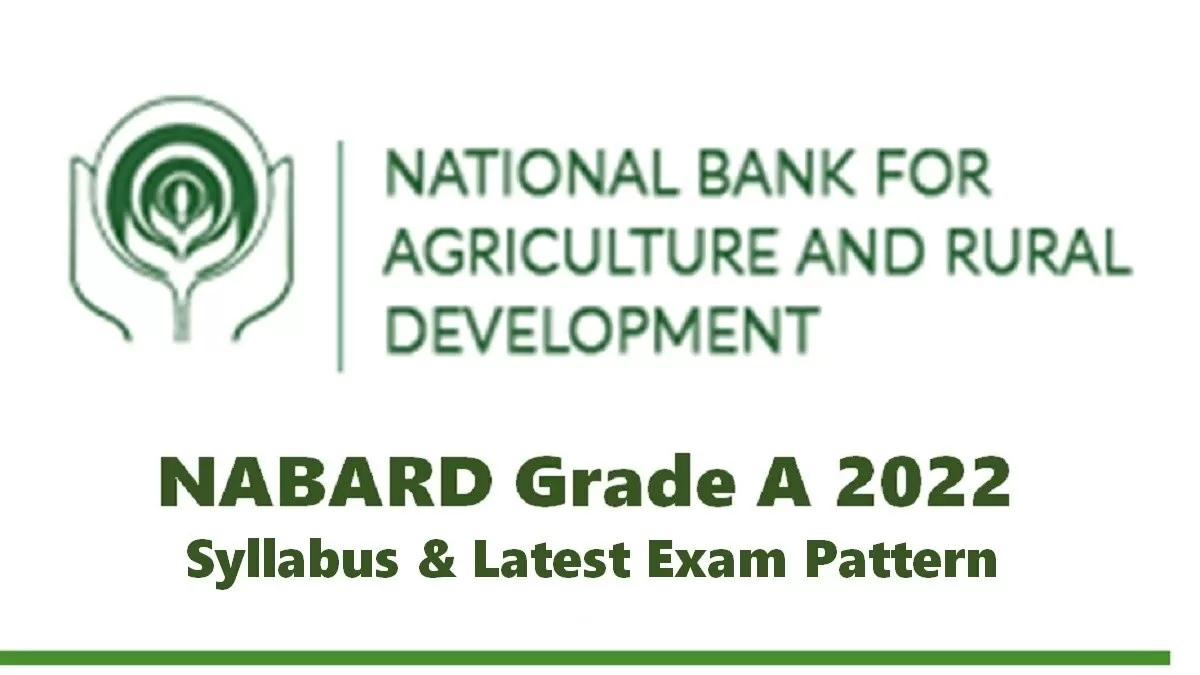 NATIONAL BANK FOR AGRICULTURE AND RURAL DEVELOPMENT

NABARD Grade A 2022
Syllabus & Latest Exam Pattern